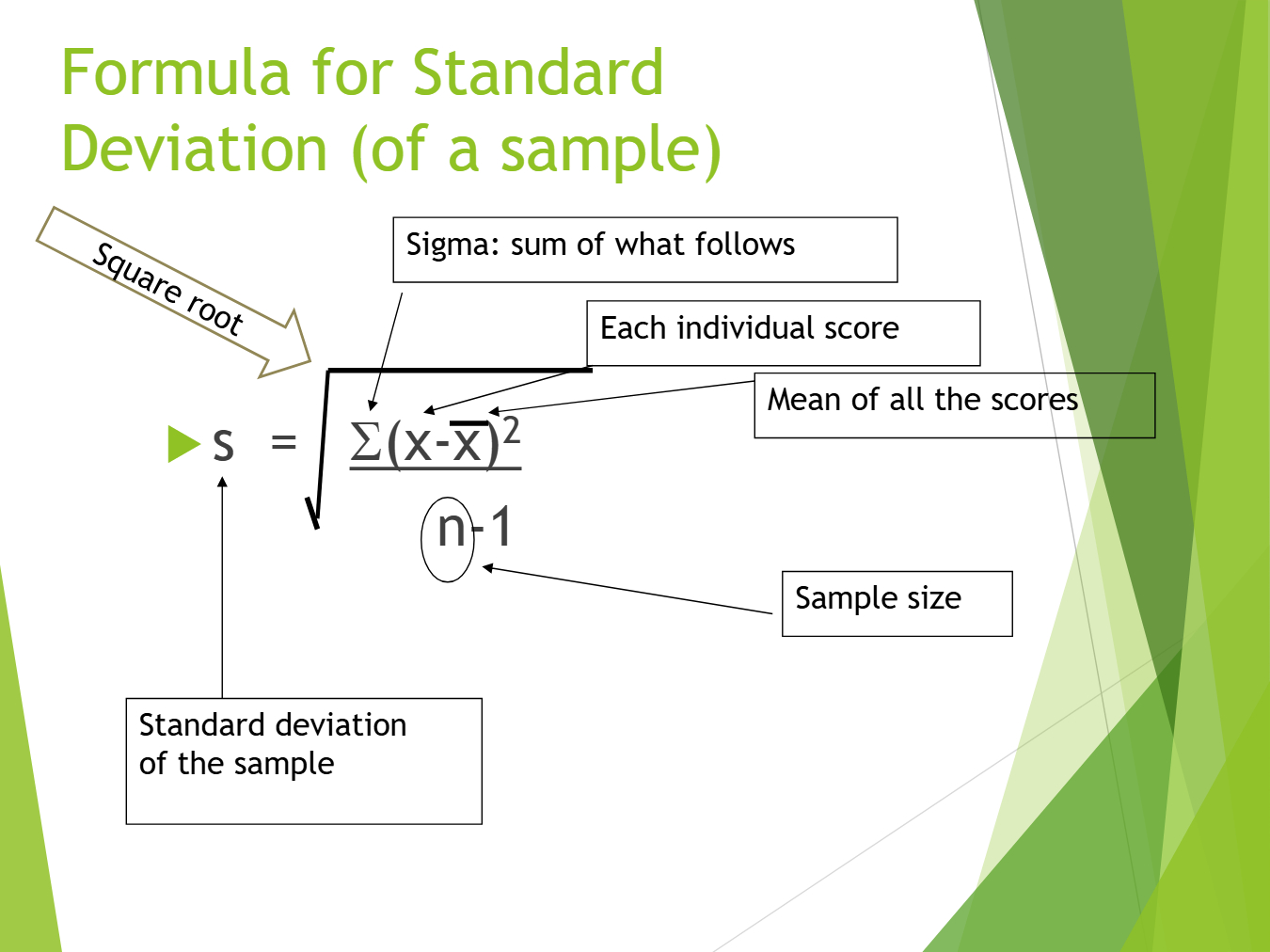 Formula for Standard Deviation (of a sample)

Square root

Sigma: sum of what follows

Each individual score

Mean of all the scores

$s = \sqrt{\frac{\Sigma(x-\bar{x})^2}{n-1}}$

Sample size

Standard deviation of the sample